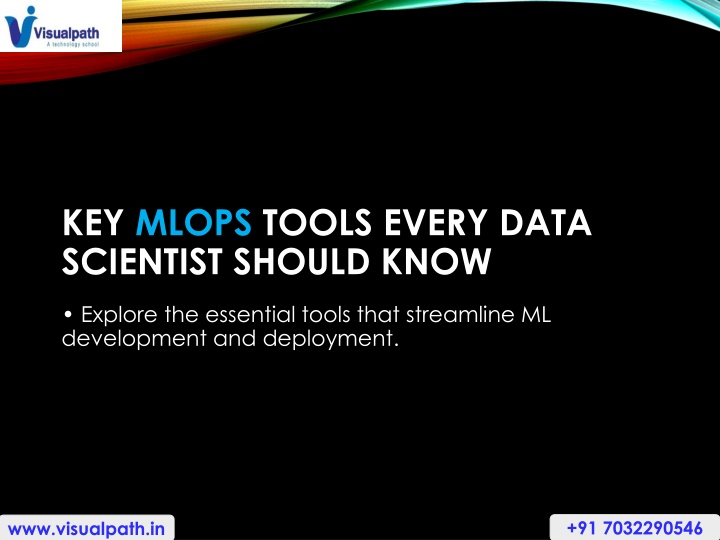 Visualpath
A technology school

KEY MLOPS TOOLS EVERY DATA SCIENTIST SHOULD KNOW

• Explore the essential tools that streamline ML development and deployment.

www.visualpath.in

+91 7032290546